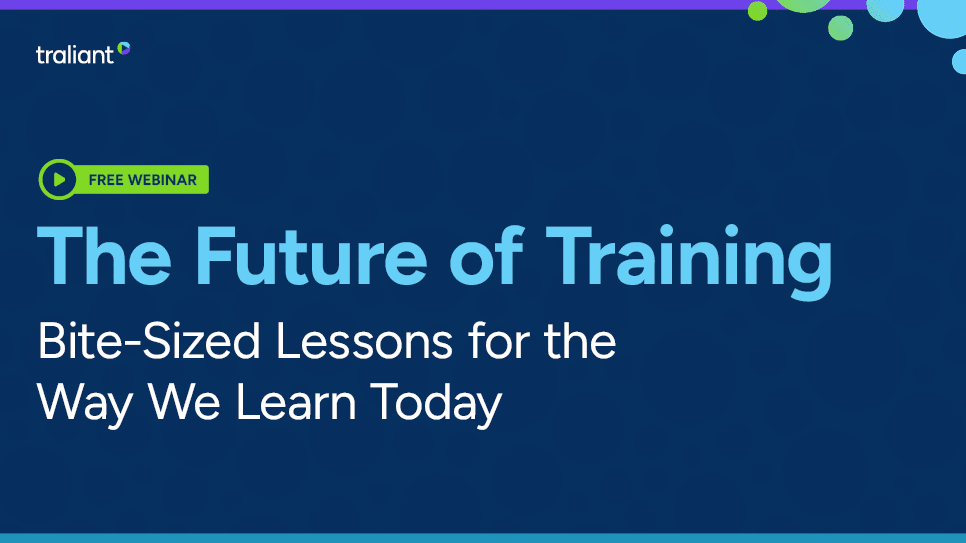 traliant

FREE WEBINAR

The Future of Training

Bite-Sized Lessons for the Way We Learn Today